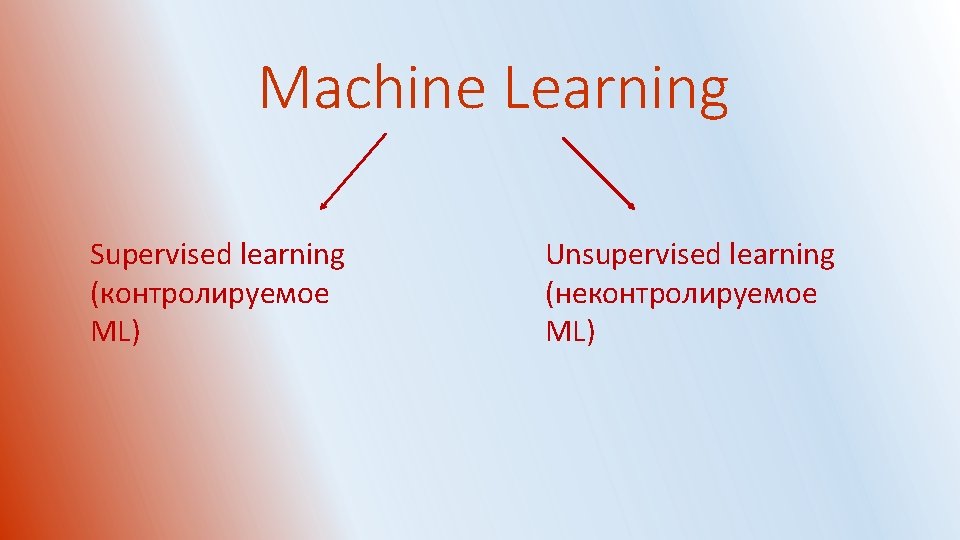 Machine Learning

Supervised learning (контролируемое ML)

Unsupervised learning (неконтролируемое ML)